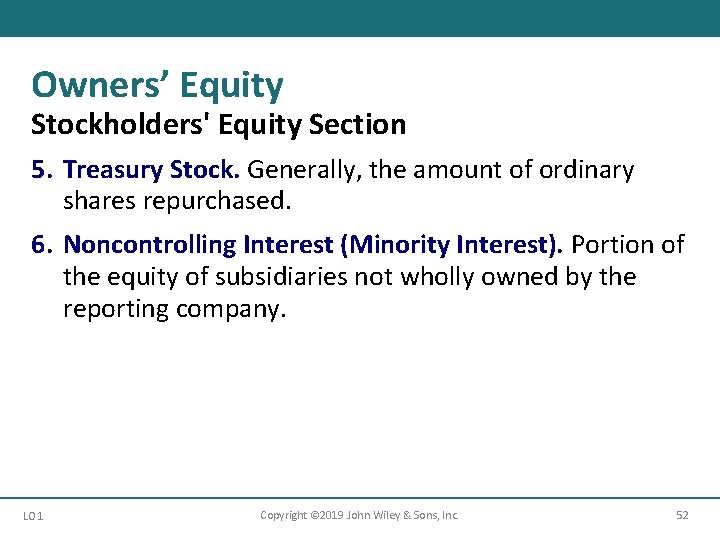 Owners’ Equity
Stockholders' Equity Section

5. Treasury Stock. Generally, the amount of ordinary shares repurchased.

6. Noncontrolling Interest (Minority Interest). Portion of the equity of subsidiaries not wholly owned by the reporting company.

LO 1
Copyright ©2019 John Wiley & Sons, Inc.
52